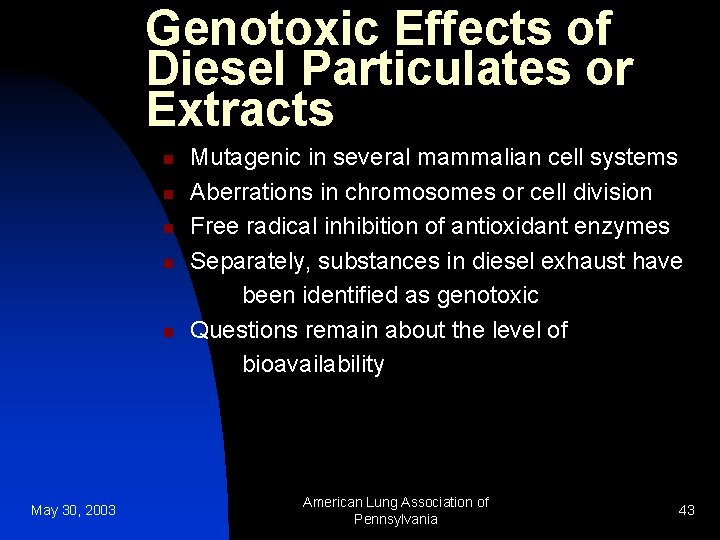 Genotoxic Effects of Diesel Particulates or Extracts

- Mutagenic in several mammalian cell systems
- Aberrations in chromosomes or cell division
- Free radical inhibition of antioxidant enzymes
- Separately, substances in diesel exhaust have been identified as genotoxic
- Questions remain about the level of bioavailability

May 30, 2003

American Lung Association of Pennsylvania

43